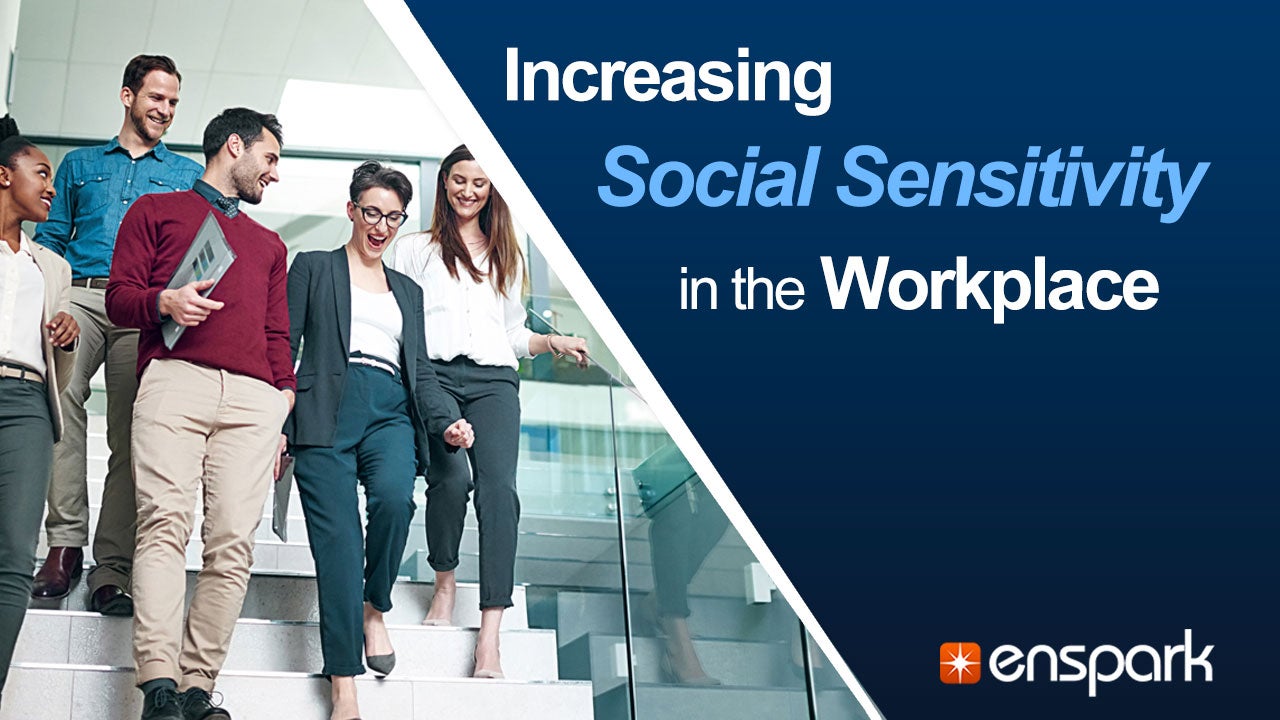 Increasing
Social Sensitivity
in the Workplace

enspark